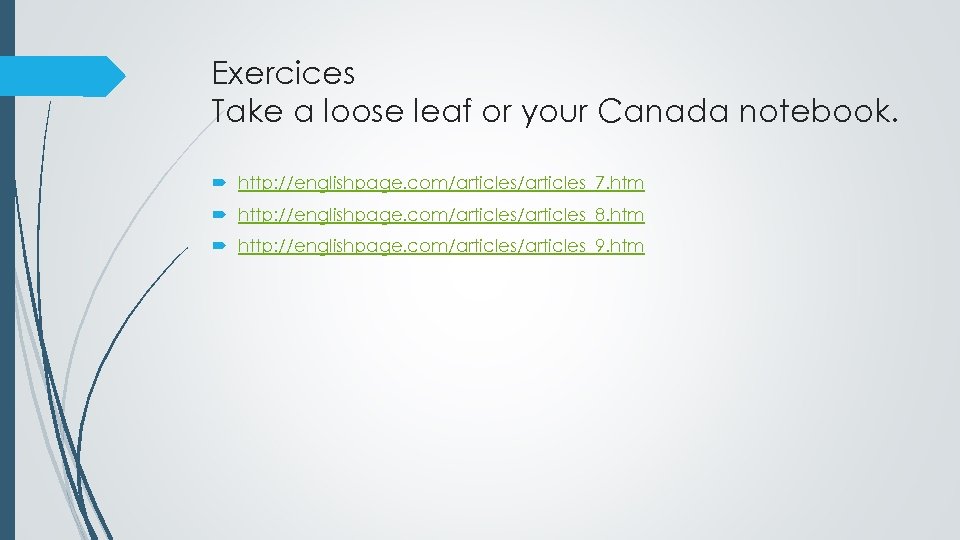 Exercices
Take a loose leaf or your Canada notebook.

http://englishpage.com/articles/articles_7.htm
http://englishpage.com/articles/articles_8.htm
http://englishpage.com/articles/articles_9.htm